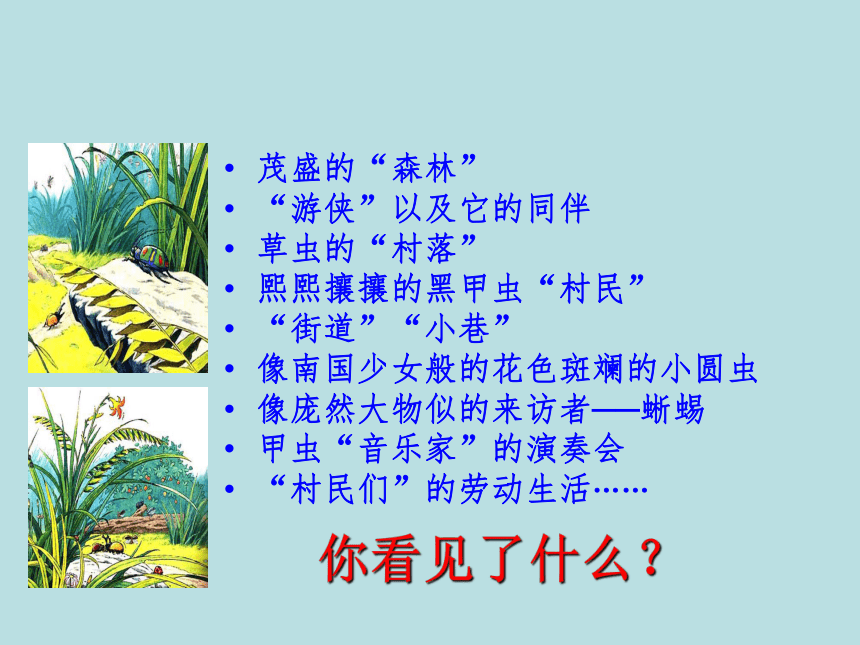 • 茂盛的“森林”
• “游侠”以及它的同伴
• 草虫的“村落”
• 熙熙攘攘的黑甲虫“村民”
• “街道”“小巷”
• 像南国少女般的花色斑斓的小圆虫
• 像庞然大物似的来访者——蜥蜴
• 甲虫“音乐家”的演奏会
• “村民们”的劳动生活……

你看见了什么？